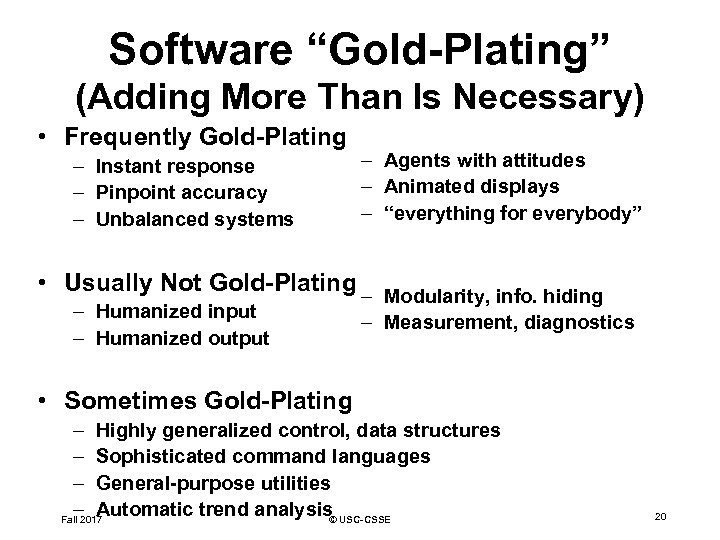 Software “Gold-Plating”
(Adding More Than Is Necessary)

• Frequently Gold-Plating
– Instant response
– Pinpoint accuracy
– Unbalanced systems

– Agents with attitudes
– Animated displays
– “everything for everybody”

• Usually Not Gold-Plating
– Humanized input
– Humanized output

– Modularity, info. hiding
– Measurement, diagnostics

• Sometimes Gold-Plating
– Highly generalized control, data structures
– Sophisticated command languages
– General-purpose utilities
– Automatic trend analysis

Fall 2017 © USC-CSSE 20